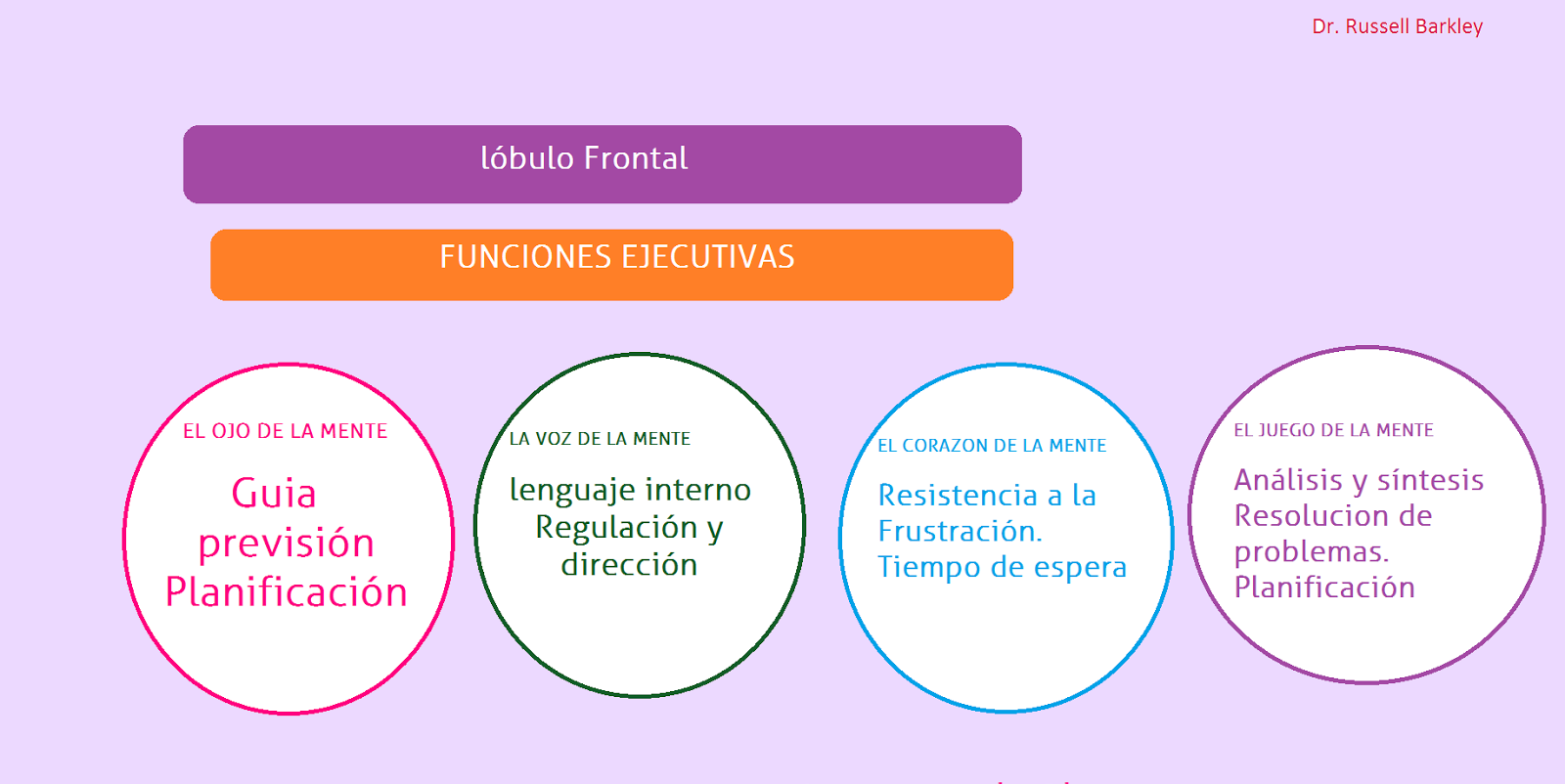 Dr. Russell Barkley

lóbulo Frontal

FUNCIONES EJECUTIVAS

EL OJO DE LA MENTE

Guia previsión Planificación

LA VOZ DE LA MENTE

lenguaje interno Regulación y dirección

EL CORAZON DE LA MENTE

Resistencia a la Frustración.
Tiempo de espera

EL JUEGO DE LA MENTE

Análisis y síntesis
Resolucion de problemas.
Planificación